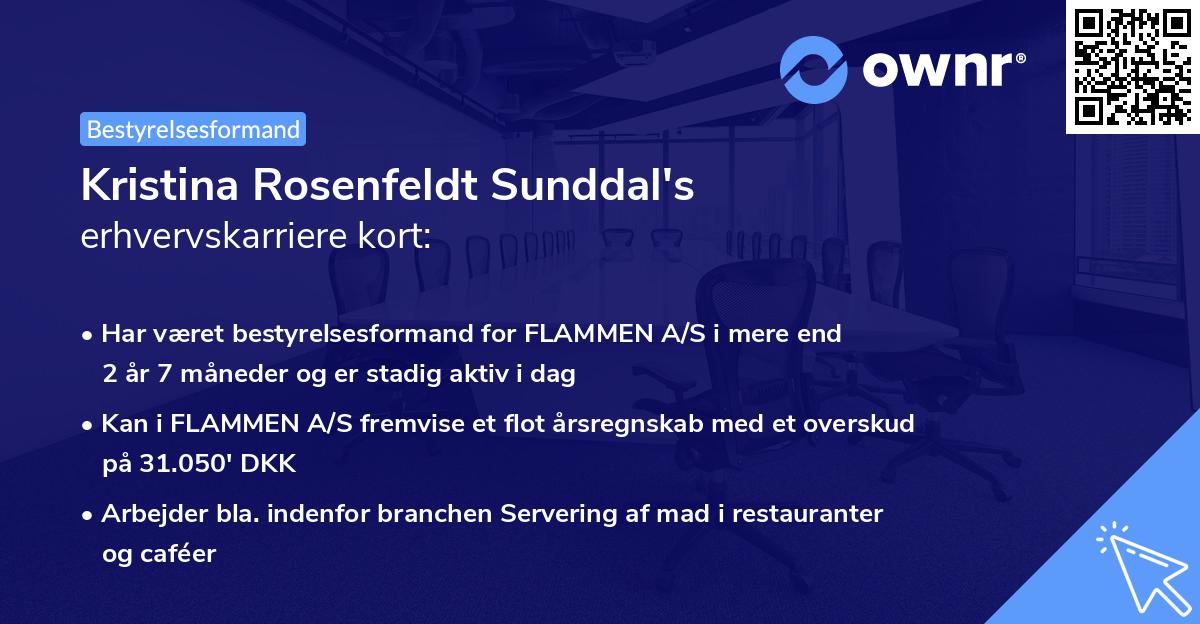 ownr®

Bestyrelsesformand

Kristina Rosenfeldt Sunddal's
erhvervskarriere kort:

• Har været bestyrelsesformand for FLAMMEN A/S i mere end 2 år 7 måneder og er stadig aktiv i dag

• Kan i FLAMMEN A/S fremvise et flot årsregnskab med et overskud på 31.050' DKK

• Arbejder bla. indenfor branchen Servering af mad i restauranter og caféer